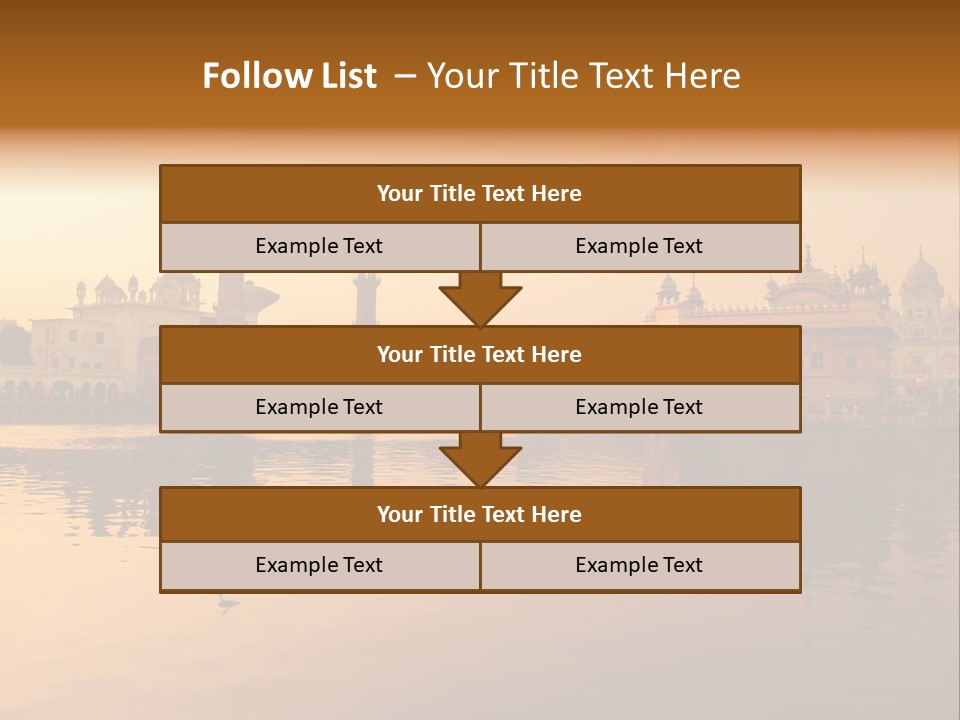 Follow List – Your Title Text Here

Your Title Text Here

Example Text

Example Text

Your Title Text Here

Example Text

Example Text

Your Title Text Here

Example Text

Example Text